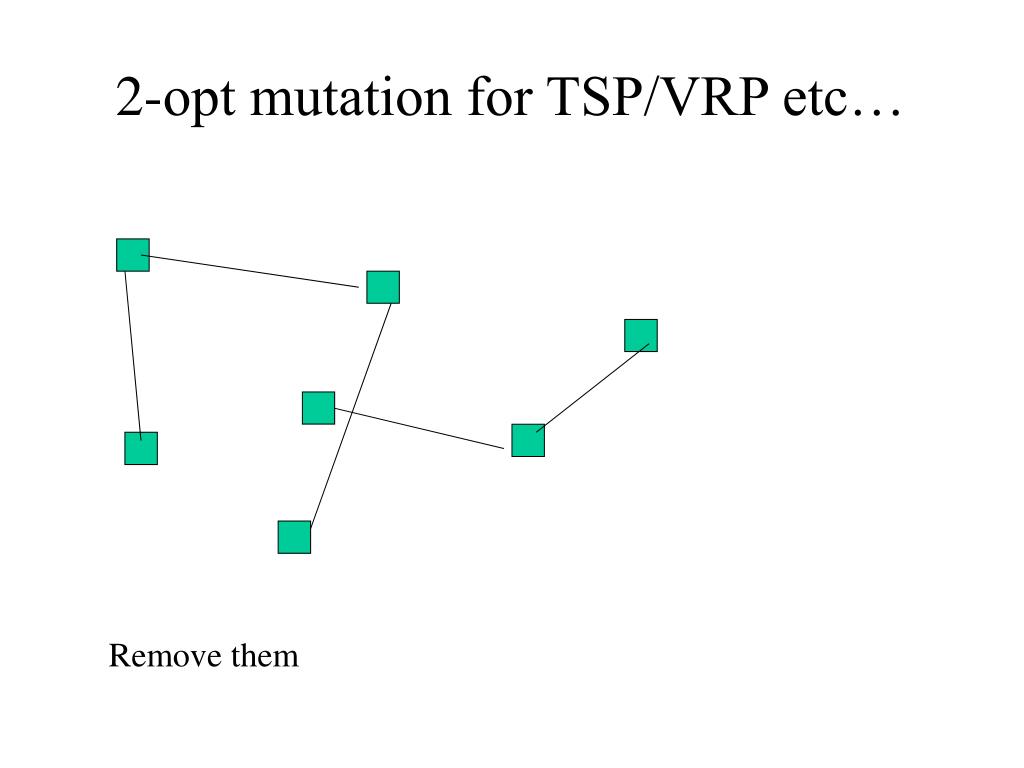 2-opt mutation for TSP/VRP etc…

Remove them